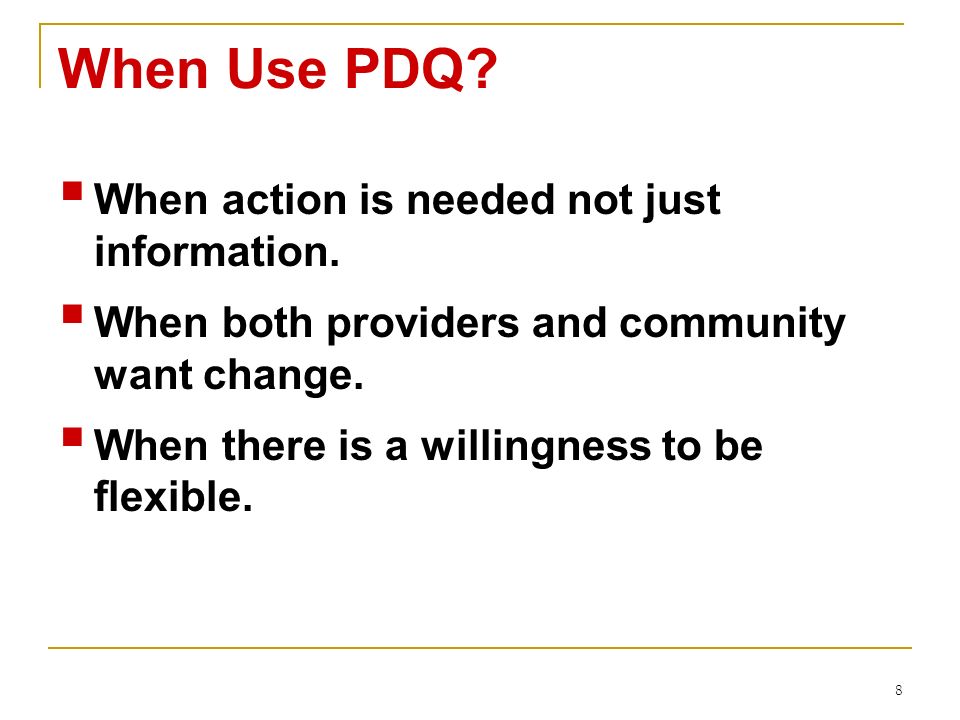 When Use PDQ?

- When action is needed not just information.
- When both providers and community want change.
- When there is a willingness to be flexible.

8